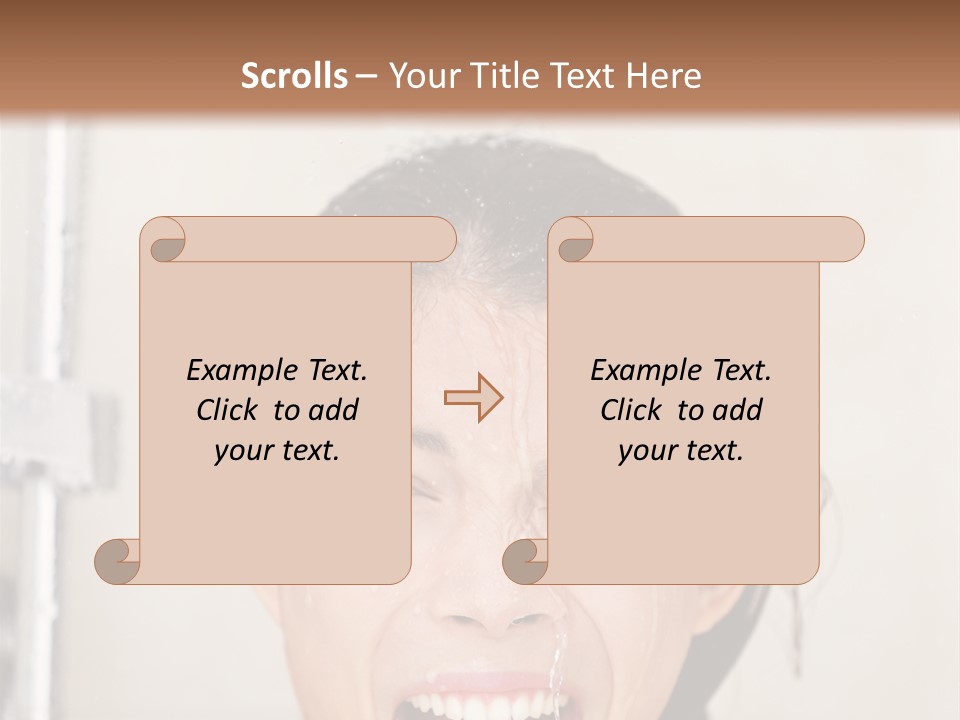 Scrolls – Your Title Text Here

Example Text. Click to add your text.

Example Text. Click to add your text.